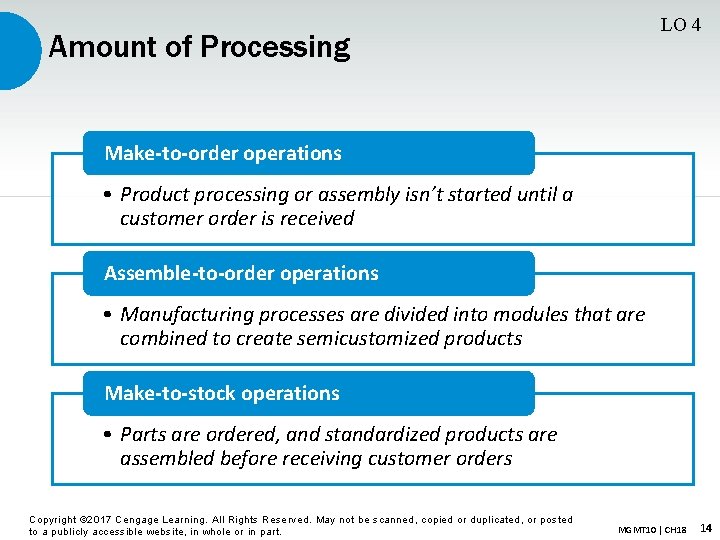 LO 4

Amount of Processing

Make-to-order operations

• Product processing or assembly isn't started until a customer order is received

Assemble-to-order operations

• Manufacturing processes are divided into modules that are combined to create semicustomized products

Make-to-stock operations

• Parts are ordered, and standardized products are assembled before receiving customer orders

Copyright ©2017 Cengage Learning. All Rights Reserved. May not be scanned, copied or duplicated, or posted to a publicly accessible website, in whole or in part.

MGMT10 | CH18 14